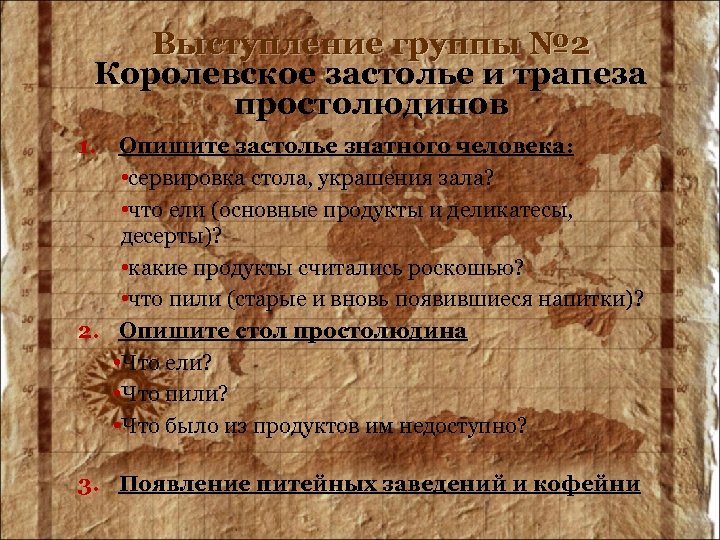 Выступление группы №2
Королевское застолье и трапеза простолюдинов

1. Опишите застолье знатного человека:
•сервировка стола, украшения зала?
•что ели (основные продукты и деликатесы, десерты)?
•какие продукты считались роскошью?
•что пили (старые и вновь появившиеся напитки)?

2. Опишите стол простолюдина
•Что ели?
•Что пили?
•Что было из продуктов им недоступно?

3. Появление питейных заведений и кофейни